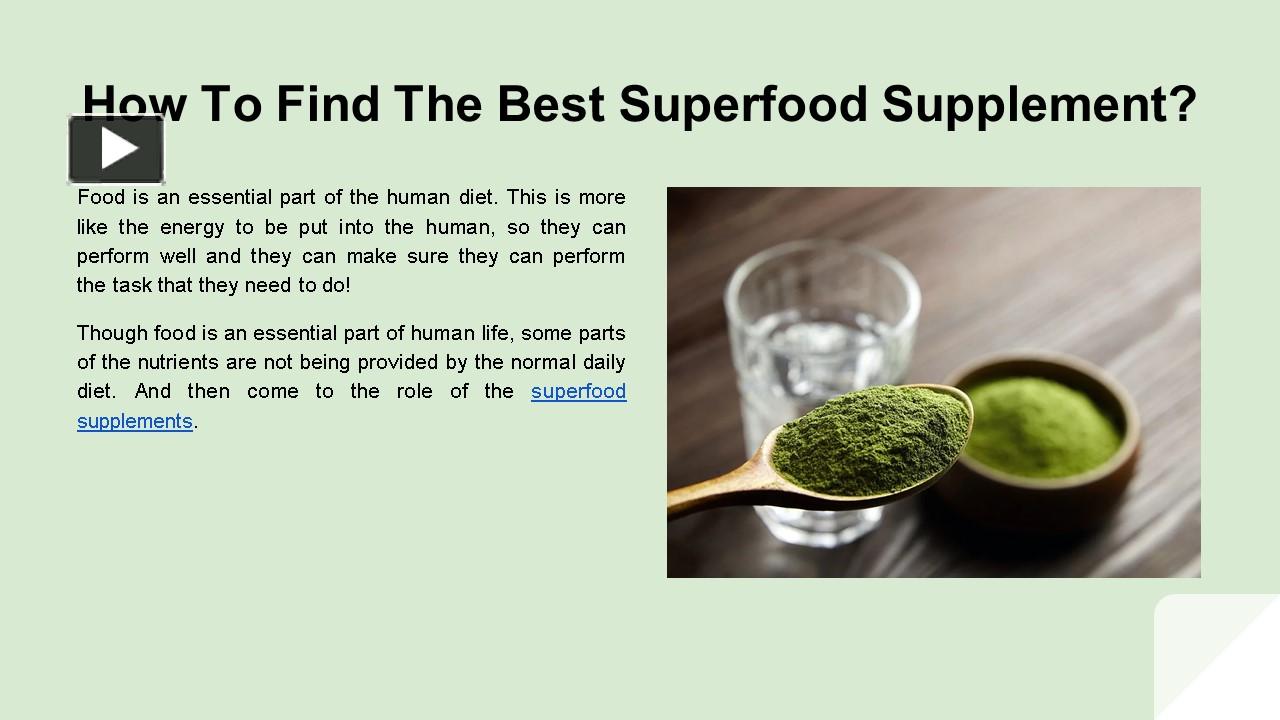 How To Find The Best Superfood Supplement?

Food is an essential part of the human diet. This is more like the energy to be put into the human, so they can perform well and they can make sure they can perform the task that they need to do!

Though food is an essential part of human life, some parts of the nutrients are not being provided by the normal daily diet. And then come to the role of the superfood supplements.